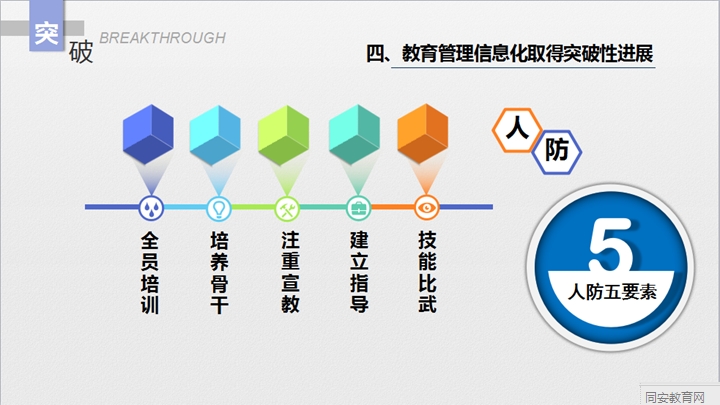 突破 BREAKTHROUGH

四、教育管理信息化取得突破性进展

人 防

全员培训

培养骨干

注重宣教

建立指导

技能比武

5

人防五要素

同安教育网